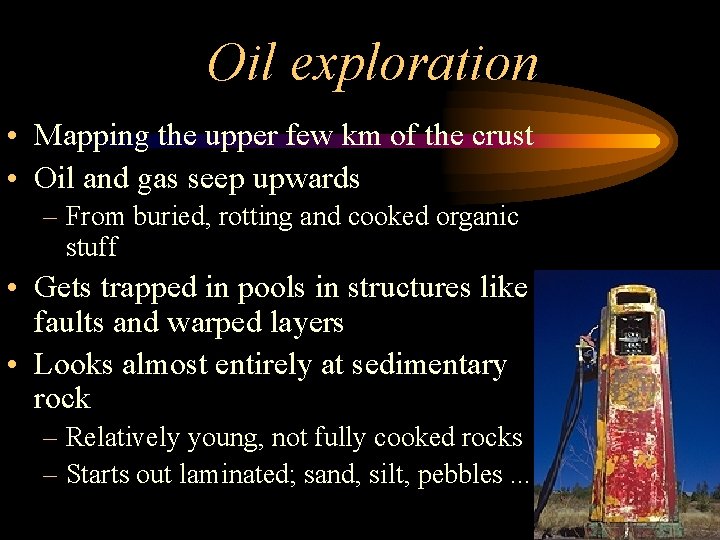 Oil exploration

• Mapping the upper few km of the crust
• Oil and gas seep upwards
– From buried, rotting and cooked organic stuff
• Gets trapped in pools in structures like faults and warped layers
• Looks almost entirely at sedimentary rock
– Relatively young, not fully cooked rocks
– Starts out laminated; sand, silt, pebbles ...